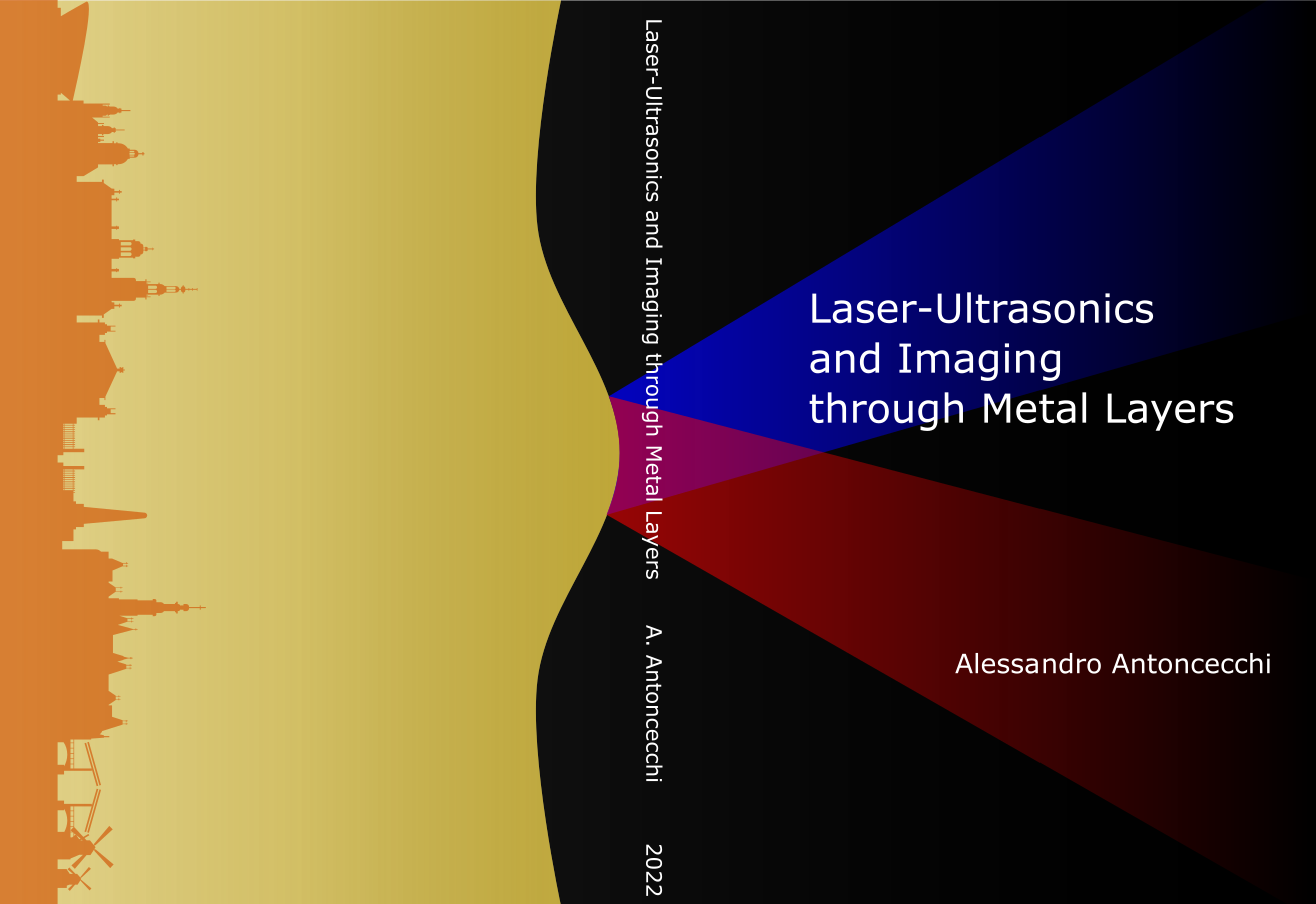 Laser-Ultrasonics and Imaging through Metal Layers A. Antoncecchi 2022

Laser-Ultrasonics and Imaging through Metal Layers

Alessandro Antoncecchi